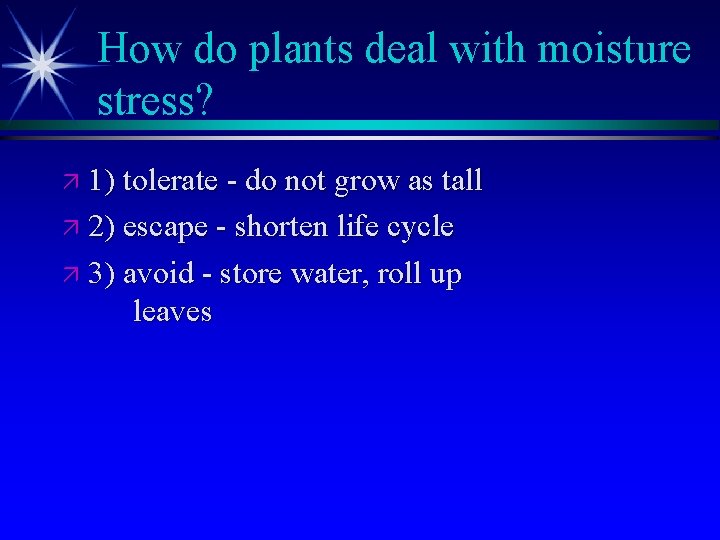 How do plants deal with moisture stress?

1) tolerate - do not grow as tall

2) escape - shorten life cycle

3) avoid - store water, roll up leaves